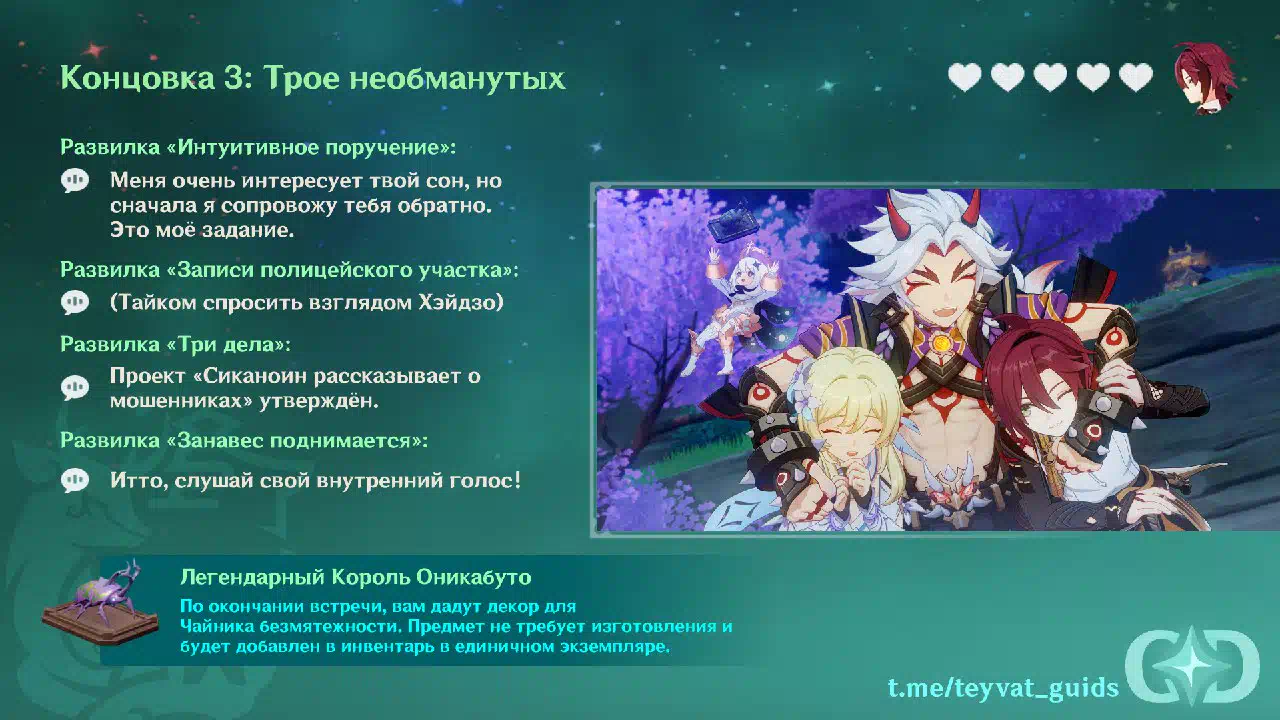 Концовка 3: Трое необманутых

Развилка «Интуитивное поручение»:

Меня очень интересует твой сон, но сначала я сопровожу тебя обратно. Это моё задание.

Развилка «Записи полицейского участка»:

(Тайком спросить взглядом Хэйдзо)

Развилка «Три дела»:

Проект «Сиканоин рассказывает о мошенниках» утверждён.

Развилка «Занавес поднимается»:

Итто, слушай свой внутренний голос!

Легендарный Король Оникабуто

По окончании встречи, вам дадут декор для Чайника безмятежности. Предмет не требует изготовления и будет добавлен в инвентарь в единичном экземпляре.

t.me/teyvat_guids